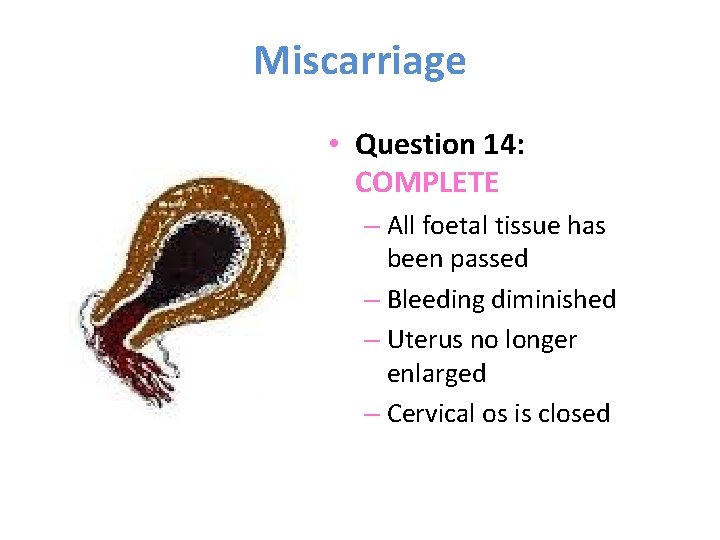 Miscarriage

• Question 14: COMPLETE
– All foetal tissue has been passed
– Bleeding diminished
– Uterus no longer enlarged
– Cervical os is closed